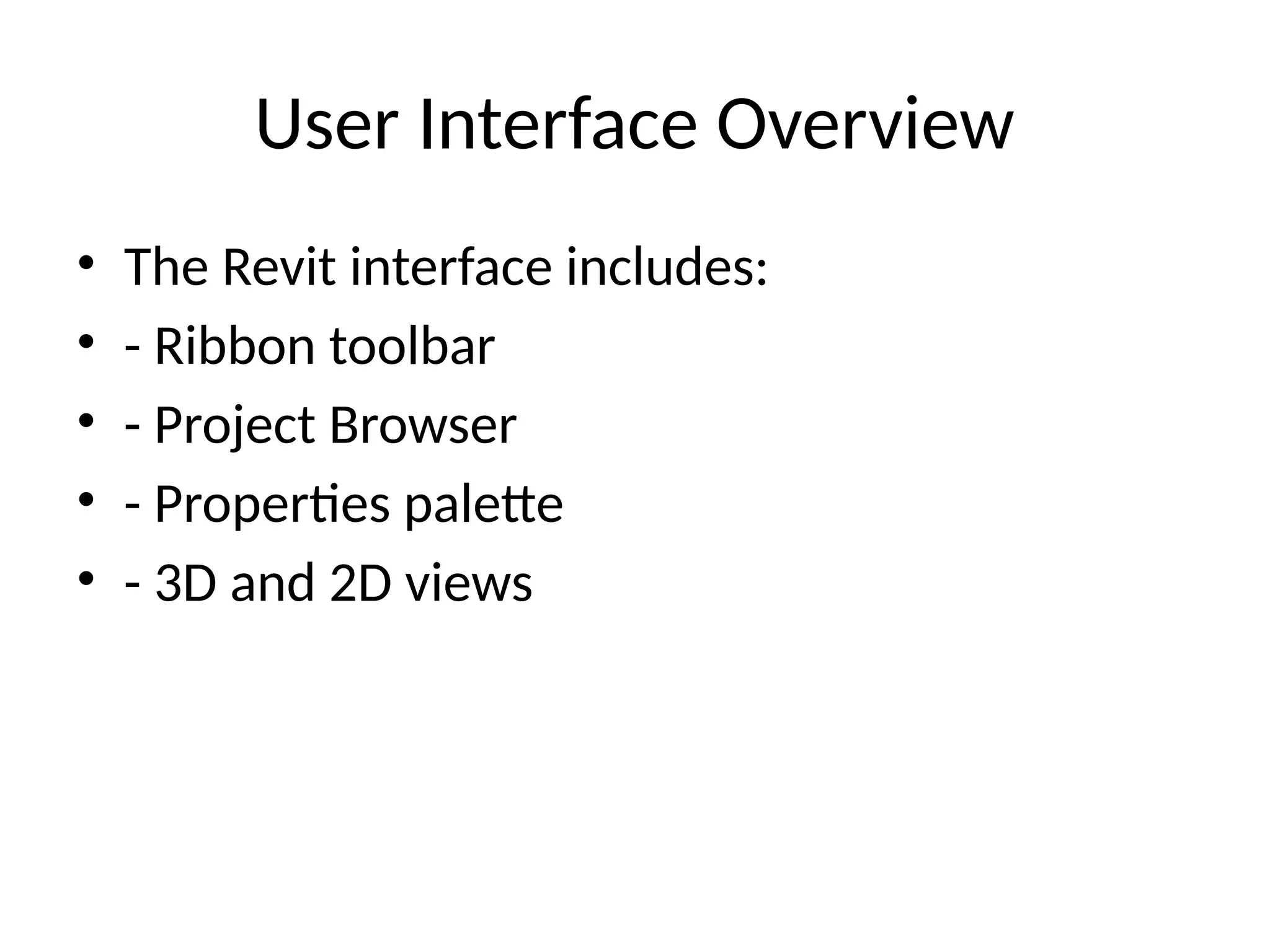 User Interface Overview

• The Revit interface includes:
• - Ribbon toolbar
• - Project Browser
• - Properties palette
• - 3D and 2D views